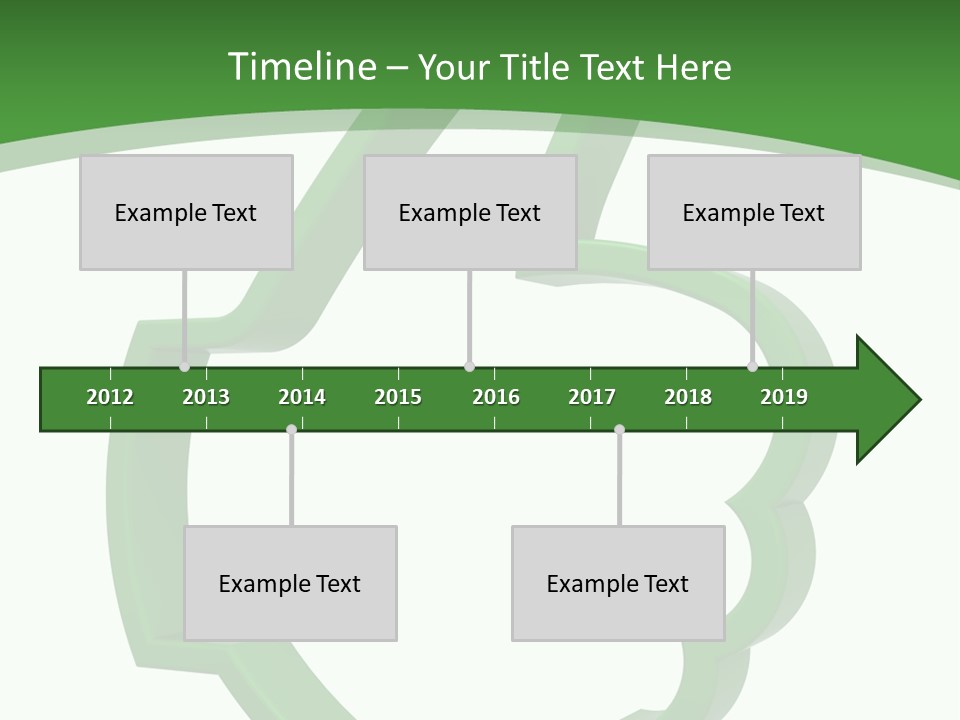 Timeline – Your Title Text Here

Example Text

Example Text

Example Text

2012 2013 2014 2015 2016 2017 2018 2019

Example Text

Example Text